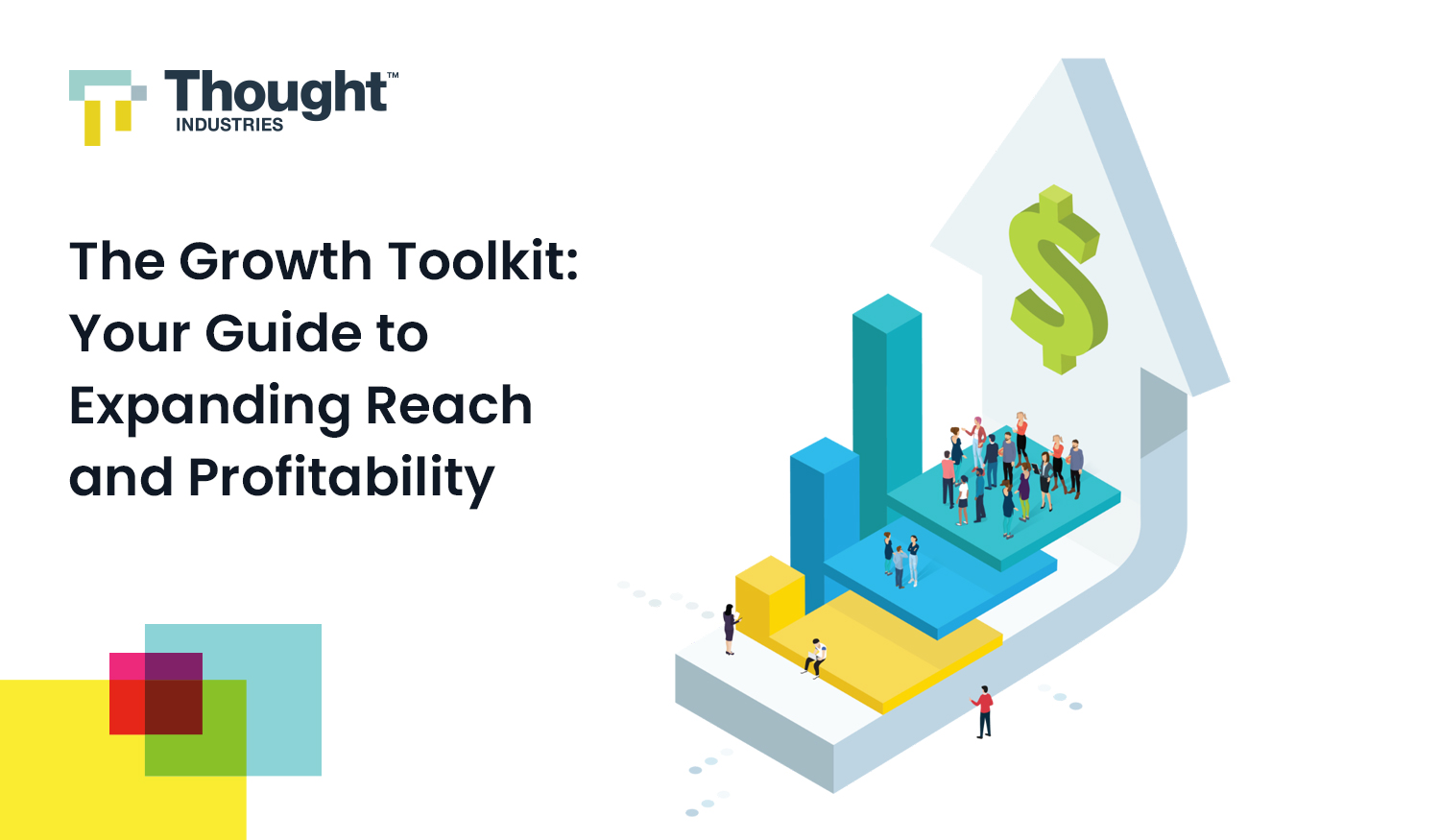 Thought™
INDUSTRIES

The Growth Toolkit: Your Guide to Expanding Reach and Profitability

$